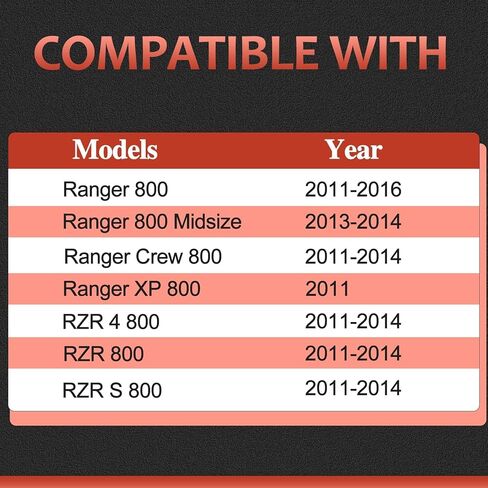 COMPATIBLE WITH

| Models | Year |
|---|---|
| Ranger 800 | 2011-2016 |
| Ranger 800 Midsize | 2013-2014 |
| Ranger Crew 800 | 2011-2014 |
| Ranger XP 800 | 2011 |
| RZR 4 800 | 2011-2014 |
| RZR 800 | 2011-2014 |
| RZR S 800 | 2011-2014 |